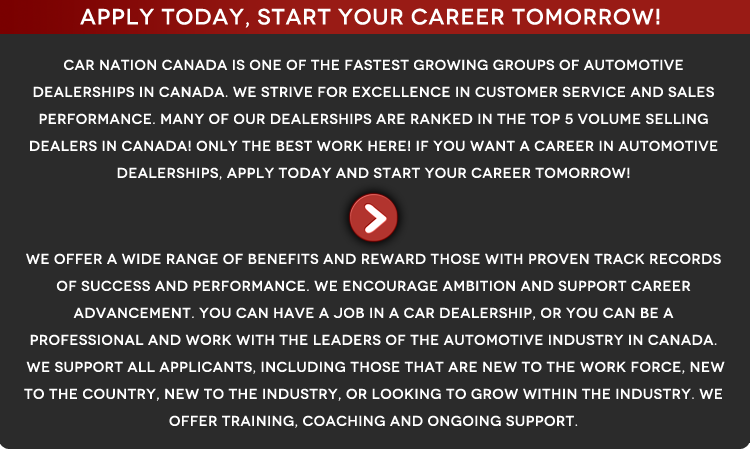 APPLY TODAY, START YOUR CAREER TOMORROW!

CAR NATION CANADA IS ONE OF THE FASTEST GROWING GROUPS OF AUTOMOTIVE DEALERSHIPS IN CANADA. WE STRIVE FOR EXCELLENCE IN CUSTOMER SERVICE AND SALES PERFORMANCE. MANY OF OUR DEALERSHIPS ARE RANKED IN THE TOP 5 VOLUME SELLING DEALERS IN CANADA! ONLY THE BEST WORK HERE! IF YOU WANT A CAREER IN AUTOMOTIVE DEALERSHIPS, APPLY TODAY AND START YOUR CAREER TOMORROW!

WE OFFER A WIDE RANGE OF BENEFITS AND REWARD THOSE WITH PROVEN TRACK RECORDS OF SUCCESS AND PERFORMANCE. WE ENCOURAGE AMBITION AND SUPPORT CAREER ADVANCEMENT. YOU CAN HAVE A JOB IN A CAR DEALERSHIP, OR YOU CAN BE A PROFESSIONAL AND WORK WITH THE LEADERS OF THE AUTOMOTIVE INDUSTRY IN CANADA. WE SUPPORT ALL APPLICANTS, INCLUDING THOSE THAT ARE NEW TO THE WORK FORCE, NEW TO THE COUNTRY, NEW TO THE INDUSTRY, OR LOOKING TO GROW WITHIN THE INDUSTRY. WE OFFER TRAINING, COACHING AND ONGOING SUPPORT.